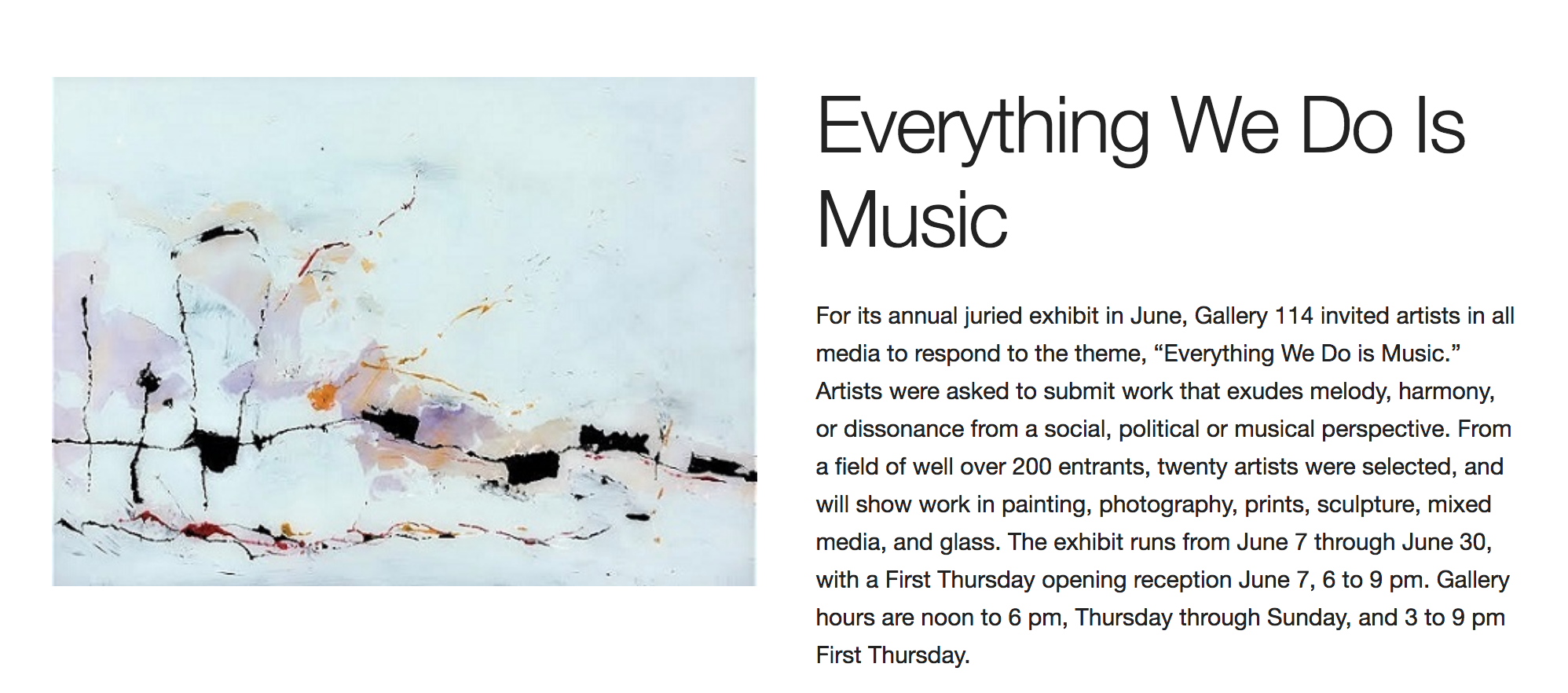 Everything We Do Is Music

For its annual juried exhibit in June, Gallery 114 invited artists in all media to respond to the theme, “Everything We Do is Music.” Artists were asked to submit work that exudes melody, harmony, or dissonance from a social, political or musical perspective. From a field of well over 200 entrants, twenty artists were selected, and will show work in painting, photography, prints, sculpture, mixed media, and glass. The exhibit runs from June 7 through June 30, with a First Thursday opening reception June 7, 6 to 9 pm. Gallery hours are noon to 6 pm, Thursday through Sunday, and 3 to 9 pm First Thursday.